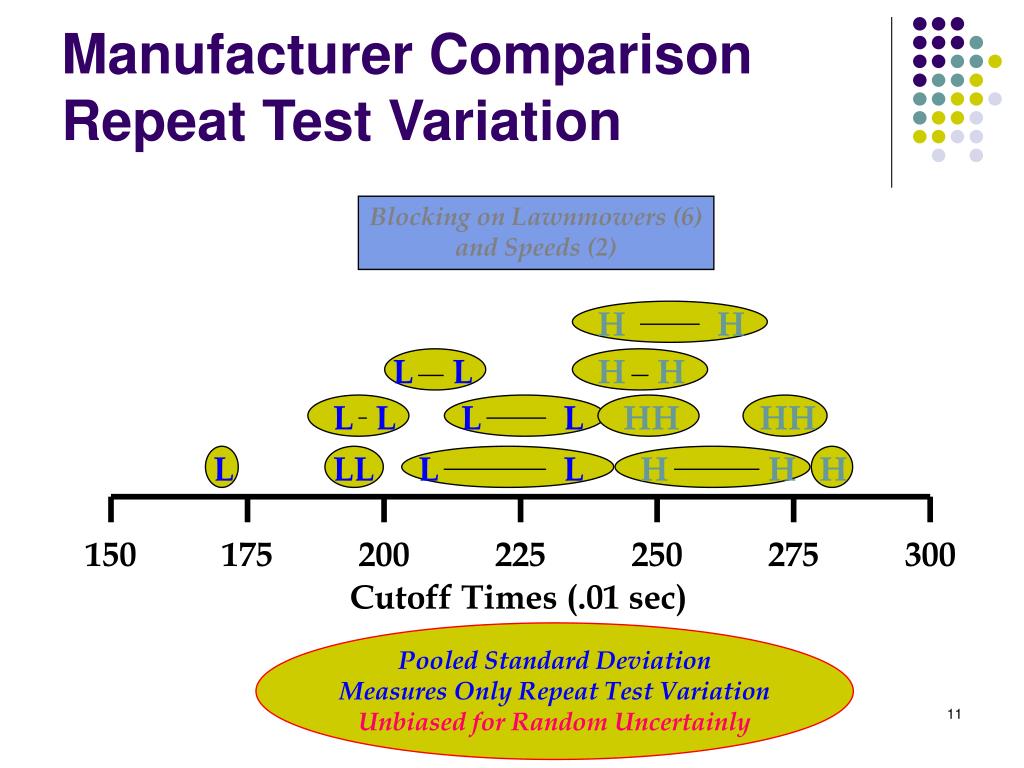 Manufacturer Comparison
Repeat Test Variation

Blocking on Lawnmowers (6) and Speeds (2)

H —— H

L — L

H – H

L - L

L —— L

HH

HH

L

LL

L ——— L

H ——— H

H

150 175 200 225 250 275 300

Cutoff Times (.01 sec)

Pooled Standard Deviation
Measures Only Repeat Test Variation
Unbiased for Random Uncertainly

11